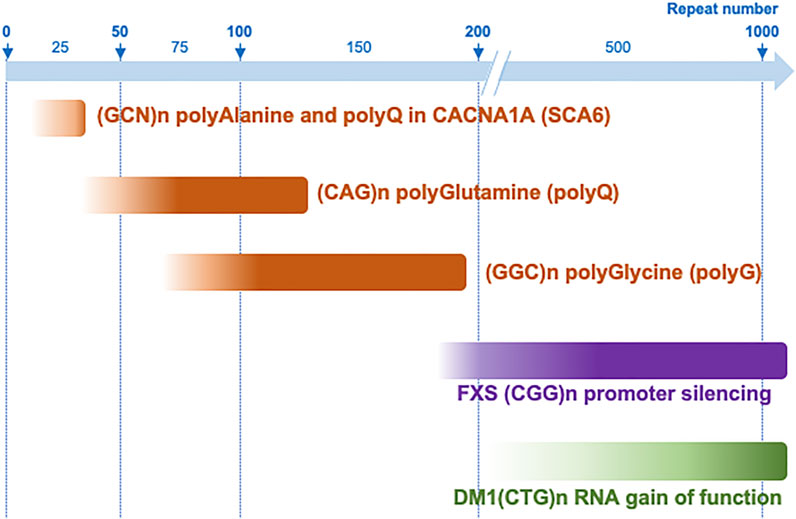 Repeat number

0 25 50 75 100 150 200 500 1000

(GCN)n polyAlanine and polyQ in CACNA1A (SCA6)

(CAG)n polyGlutamine (polyQ)

(GGC)n polyGlycine (polyG)

FXS (CGG)n promoter silencing

DM1(CTG)n RNA gain of function